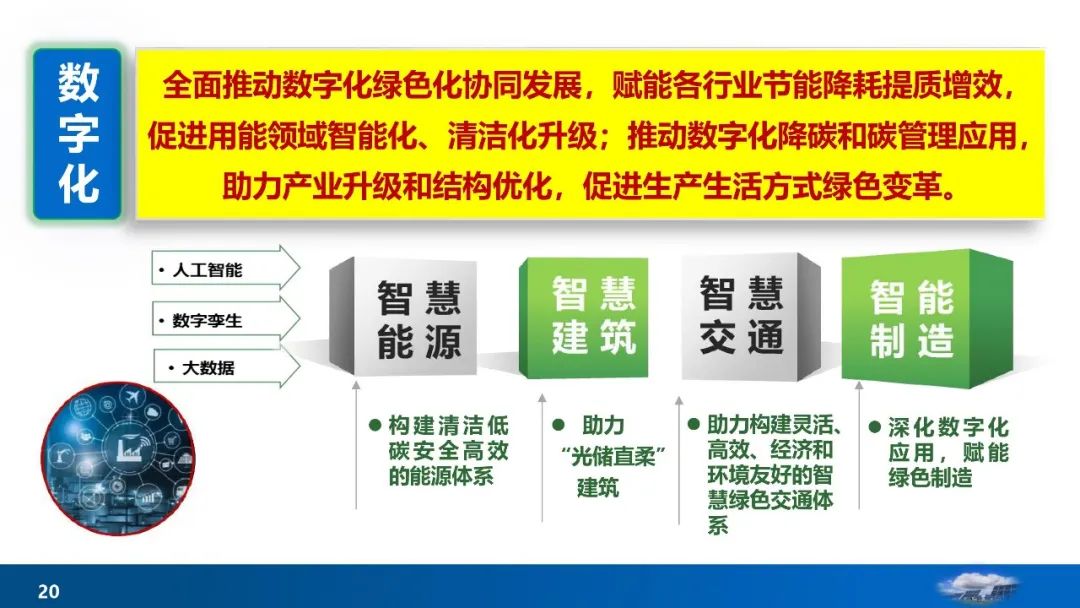 数字化

全面推动数字化绿色化协同发展，赋能各行业节能降耗提质增效，促进用能领域智能化、清洁化升级；推动数字化降碳和碳管理应用，助力产业升级和结构优化，促进生产生活方式绿色变革。

• 人工智能

• 数字孪生

• 大数据

智慧能源

智慧建筑

智慧交通

智能制造

● 构建清洁低碳安全高效的能源体系

● 助力“光储直柔”建筑

● 助力构建灵活、高效、经济和环境友好的智慧绿色交通体系

● 深化数字化应用，赋能绿色制造

20